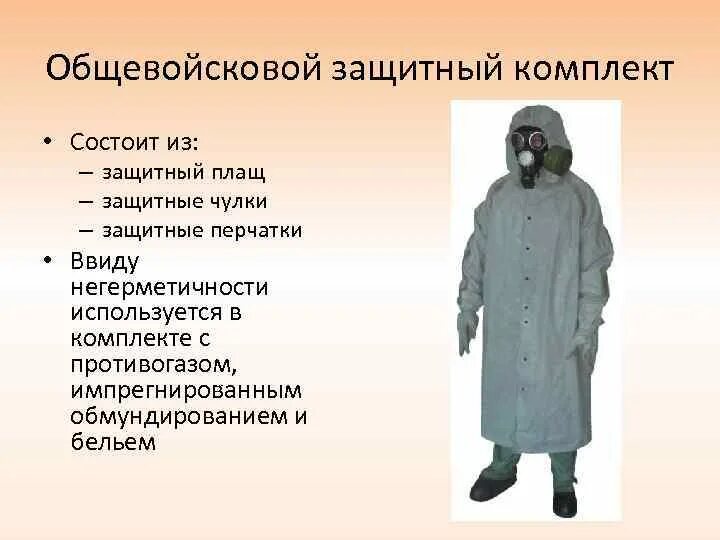 Общевойсковой защитный комплект

• Состоит из:
– защитный плащ
– защитные чулки
– защитные перчатки
• Ввиду негерметичности используется в комплекте с противогазом, импрегнированным обмундированием и бельем